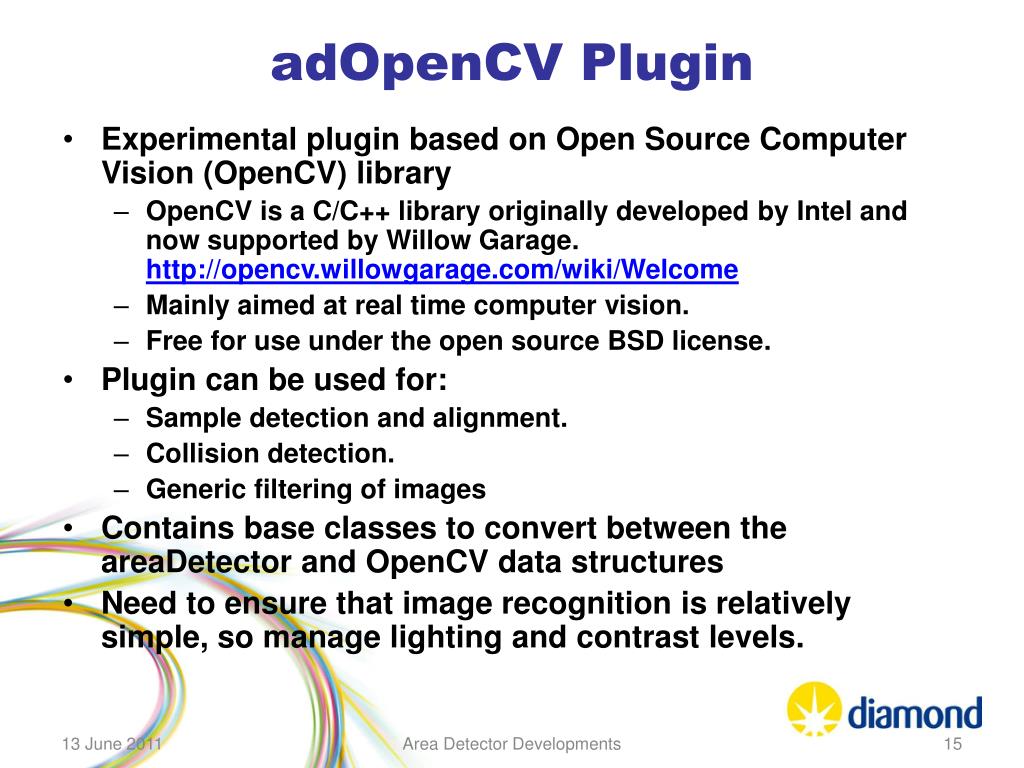 adOpenCV Plugin

• Experimental plugin based on Open Source Computer Vision (OpenCV) library
– OpenCV is a C/C++ library originally developed by Intel and now supported by Willow Garage. http://opencv.willowgarage.com/wiki/Welcome
– Mainly aimed at real time computer vision.
– Free for use under the open source BSD license.
• Plugin can be used for:
– Sample detection and alignment.
– Collision detection.
– Generic filtering of images
• Contains base classes to convert between the areaDetector and OpenCV data structures
• Need to ensure that image recognition is relatively simple, so manage lighting and contrast levels.

diamond

13 June 2011

Area Detector Developments

15